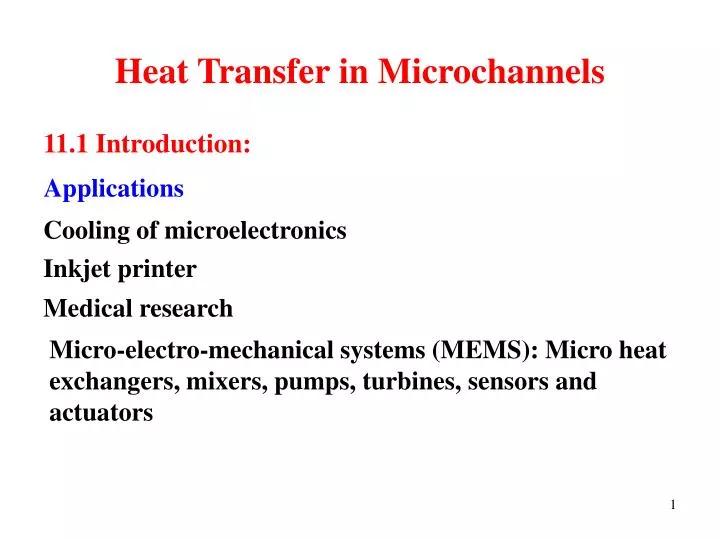 Heat Transfer in Microchannels

11.1 Introduction:

Applications

Cooling of microelectronics

Inkjet printer

Medical research

Micro-electro-mechanical systems (MEMS): Micro heat exchangers, mixers, pumps, turbines, sensors and actuators

1